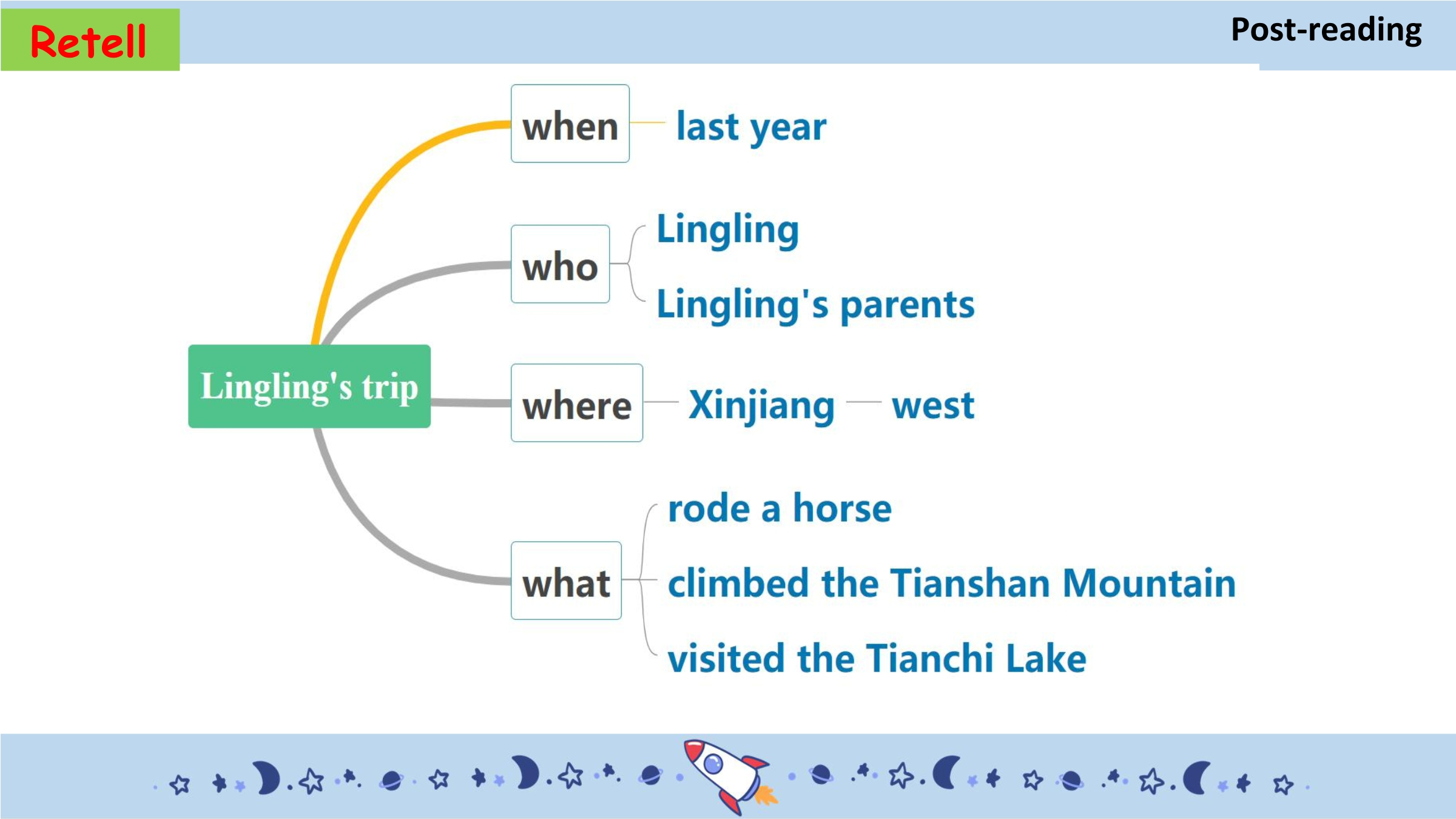 Retell

Post-reading

Lingling's trip

when

last year

who

Lingling

Lingling's parents

where

Xinjiang

west

what

rode a horse

climbed the Tianshan Mountain

visited the Tianchi Lake